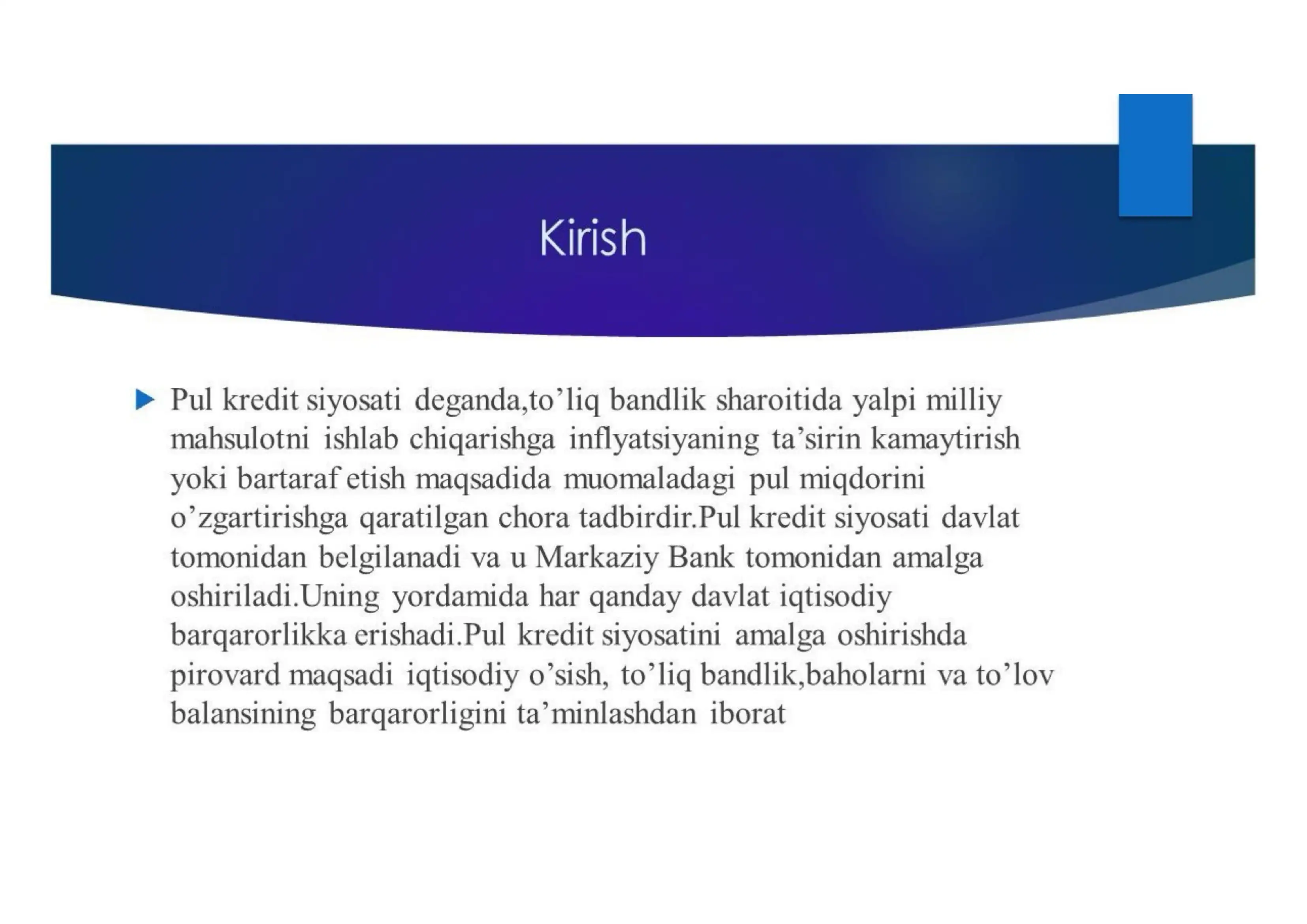 Kirish

Pul kredit siyosati deganda,to’liq bandlik sharoitida yalpi milliy mahsulotni ishlab chiqarishga inflyatsiyaning ta’sirin kamaytirish yoki bartaraf etish maqsadida muomaladagi pul miqdorini o’zgartirishga qaratilgan chora tadbirdir.Pul kredit siyosati davlat tomonidan belgilanadi va u Markaziy Bank tomonidan amalga oshiriladi.Uning yordamida har qanday davlat iqtisodiy barqarorlikka erishadi.Pul kredit siyosatini amalga oshirishda pirovard maqsadi iqtisodiy o’sish, to’liq bandlik,baholarni va to’lov balansining barqarorligini ta’minlashdan iborat